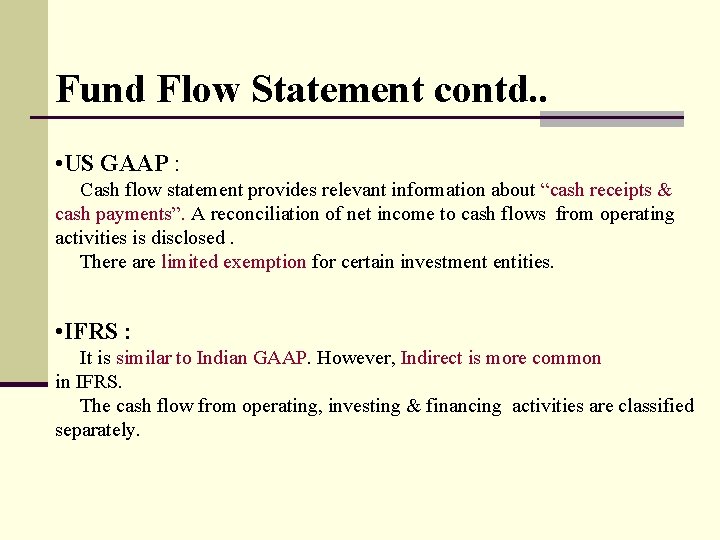 Fund Flow Statement contd..

•US GAAP :

Cash flow statement provides relevant information about “cash receipts & cash payments”. A reconciliation of net income to cash flows from operating activities is disclosed .

There are limited exemption for certain investment entities.

•IFRS :

It is similar to Indian GAAP. However, Indirect is more common in IFRS.

The cash flow from operating, investing & financing activities are classified separately.